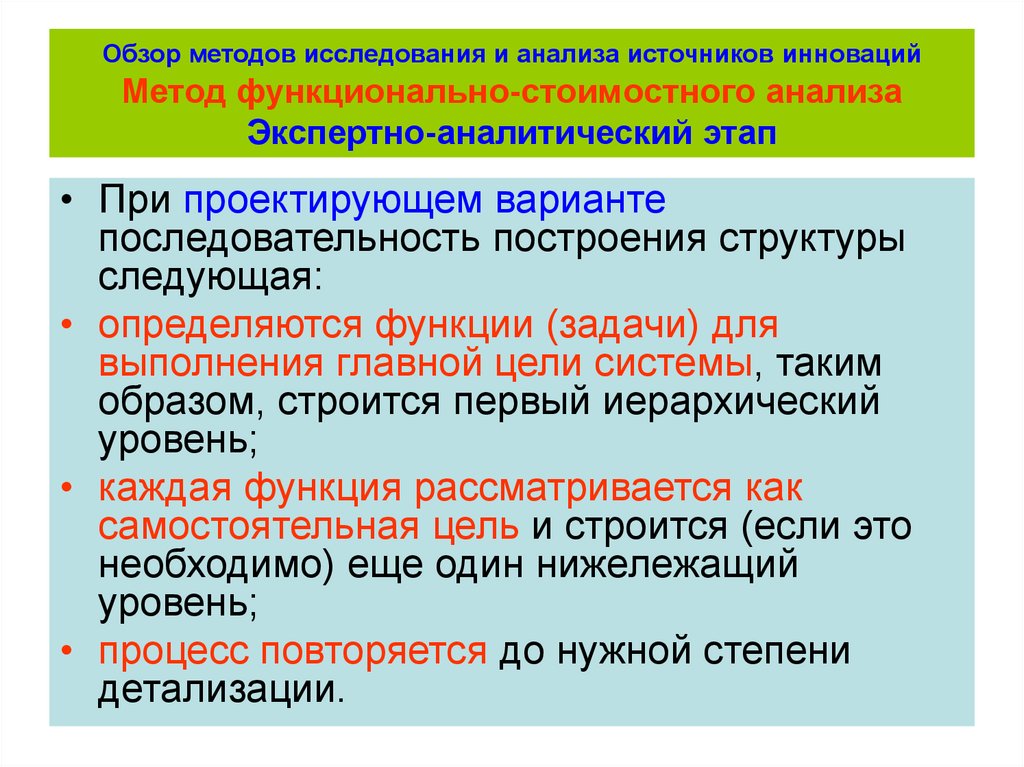 Обзор методов исследования и анализа источников инноваций
Метод функционально-стоимостного анализа
Экспертно-аналитический этап

• При проектирующем варианте последовательность построения структуры следующая:
• определяются функции (задачи) для выполнения главной цели системы, таким образом, строится первый иерархический уровень;
• каждая функция рассматривается как самостоятельная цель и строится (если это необходимо) еще один нижележащий уровень;
• процесс повторяется до нужной степени детализации.